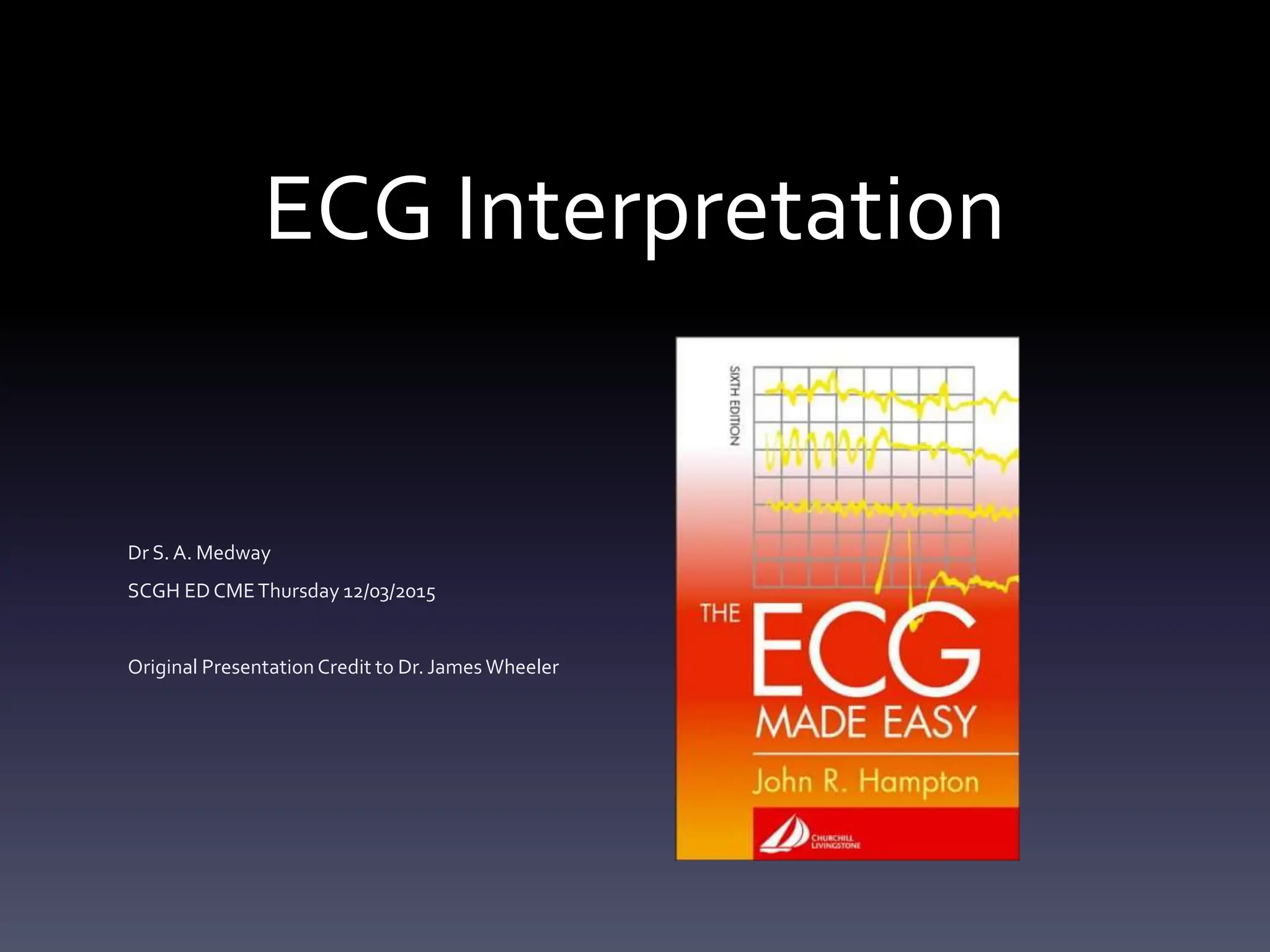 ECG Interpretation

Dr S. A. Medway

SCGH ED CME Thursday 12/03/2015

Original Presentation Credit to Dr. James Wheeler

SIXTH EDITION

THE ECG MADE EASY

John R. Hampton

CHURCHILL LIVINGSTONE